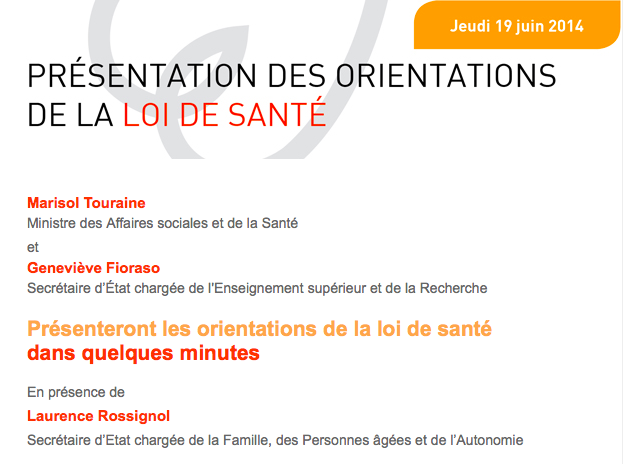 Jeudi 19 juin 2014

PRÉSENTATION DES ORIENTATIONS DE LA LOI DE SANTÉ

Marisol Touraine
Ministre des Affaires sociales et de la Santé

et

Geneviève Fioraso
Secrétaire d'État chargée de l'Enseignement supérieur et de la Recherche

Présenteront les orientations de la loi de santé dans quelques minutes

En présence de

Laurence Rossignol
Secrétaire d'Etat chargée de la Famille, des Personnes âgées et de l'Autonomie